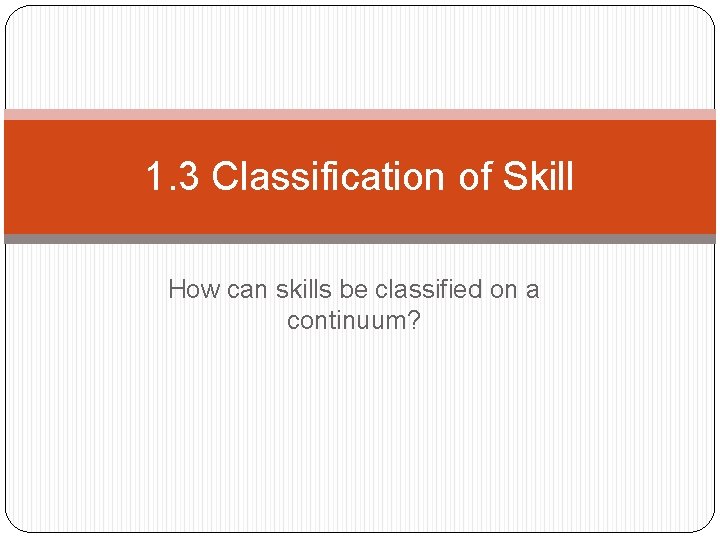 1.3 Classification of Skill

How can skills be classified on a continuum?